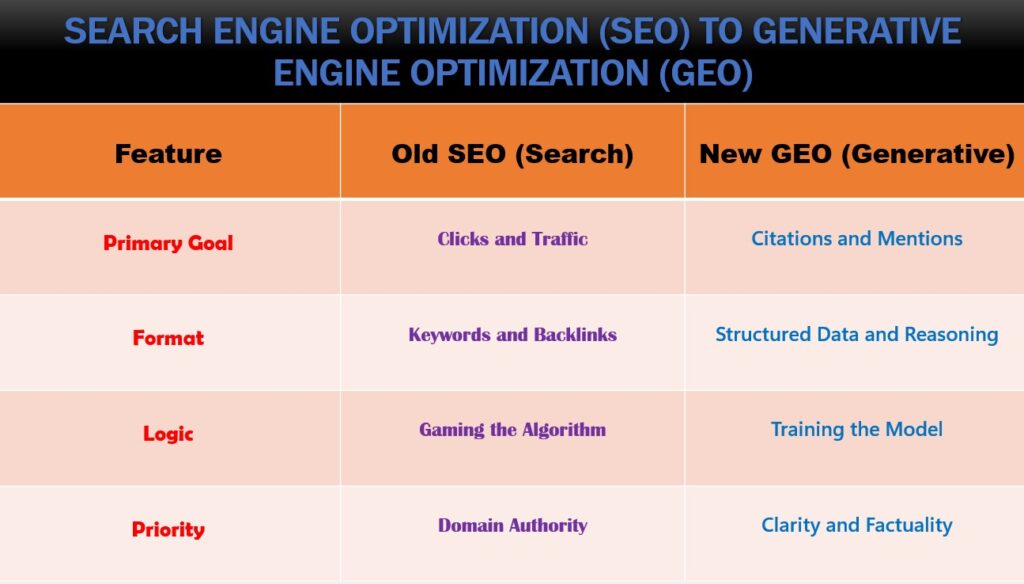 SEARCH ENGINE OPTIMIZATION (SEO) TO GENERATIVE ENGINE OPTIMIZATION (GEO)

| Feature | Old SEO (Search) | New GEO (Generative) |
|---|---|---|
| Primary Goal | Clicks and Traffic | Citations and Mentions |
| Format | Keywords and Backlinks | Structured Data and Reasoning |
| Logic | Gaming the Algorithm | Training the Model |
| Priority | Domain Authority | Clarity and Factuality |